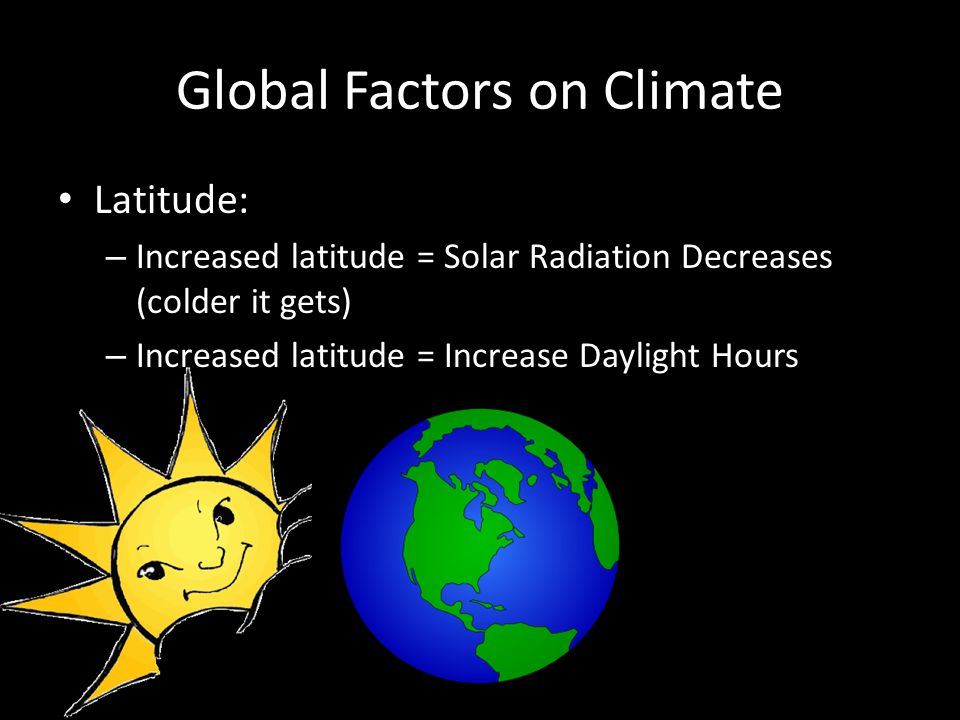 Global Factors on Climate

• Latitude:
– Increased latitude = Solar Radiation Decreases (colder it gets)
– Increased latitude = Increase Daylight Hours